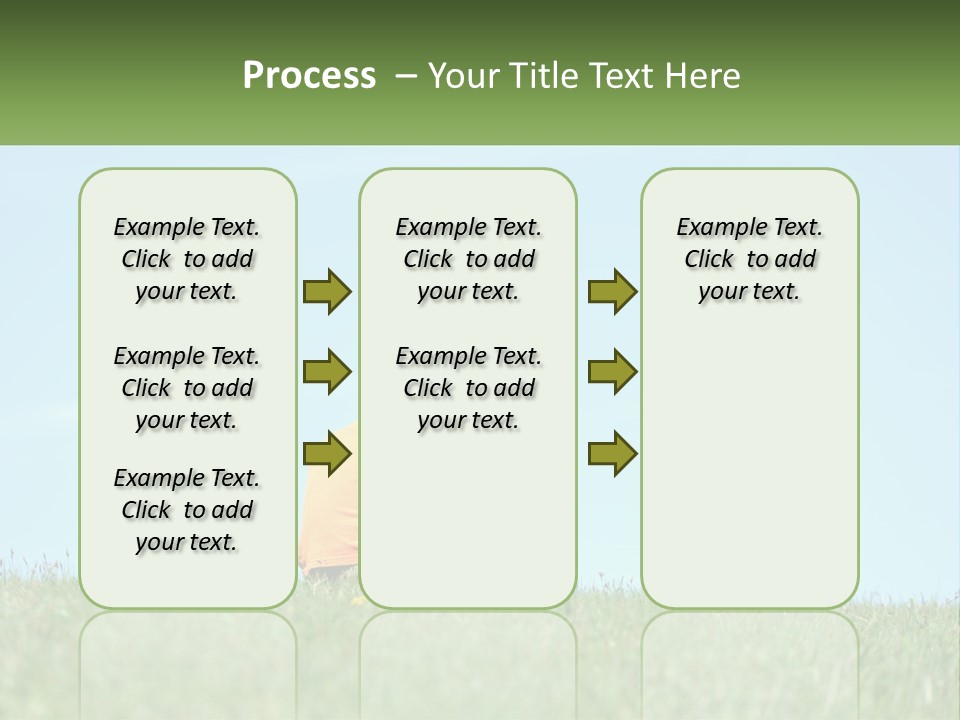 Process – Your Title Text Here

Example Text. Click to add your text.

Example Text. Click to add your text.

Example Text. Click to add your text.

Example Text. Click to add your text.

Example Text. Click to add your text.

Example Text. Click to add your text.